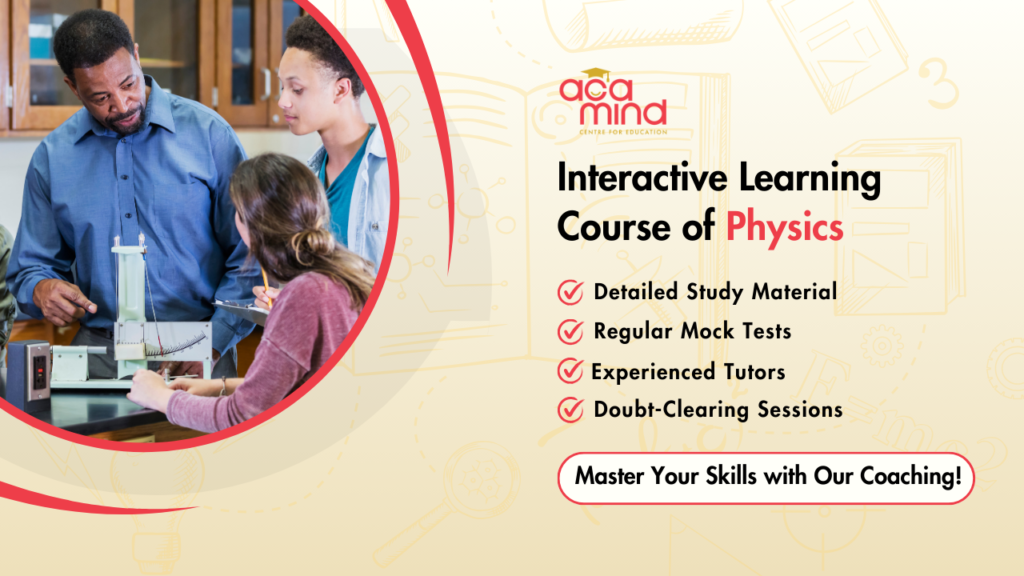 aca mind
CENTRE FOR EDUCATION

Interactive Learning Course of Physics

Detailed Study Material
Regular Mock Tests
Experienced Tutors
Doubt-Clearing Sessions

Master Your Skills with Our Coaching!